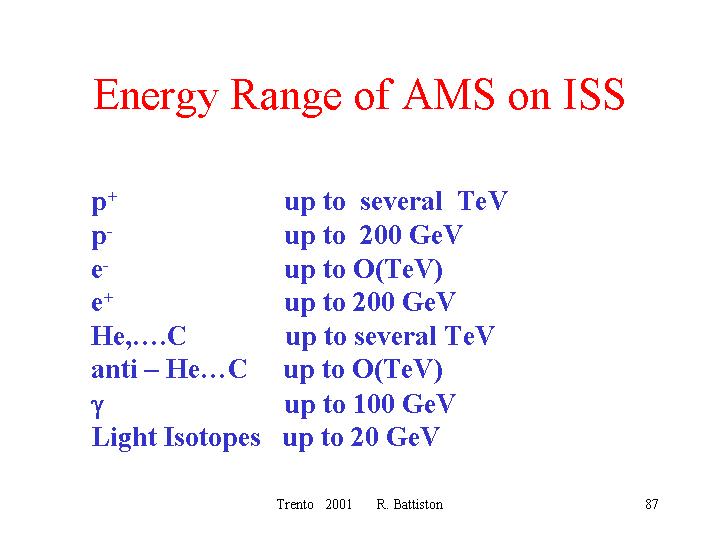 Energy Range of AMS on ISS

$p^+$ up to several TeV
$p^-$ up to 200 GeV
$e^-$ up to O(TeV)
$e^+$ up to 200 GeV
He,….C up to several TeV
anti – He…C up to O(TeV)
$\gamma$ up to 100 GeV
Light Isotopes up to 20 GeV

Trento 2001 R. Battiston 87